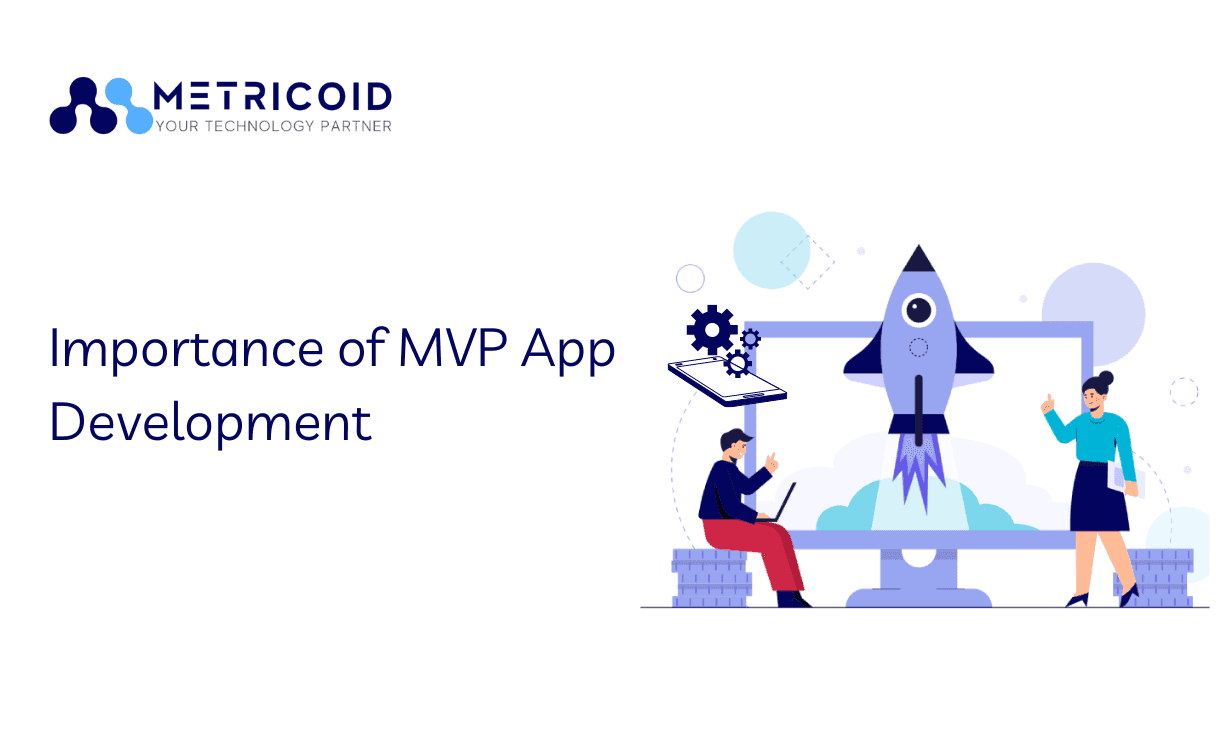 METRICOID
YOUR TECHNOLOGY PARTNER

Importance of MVP App Development